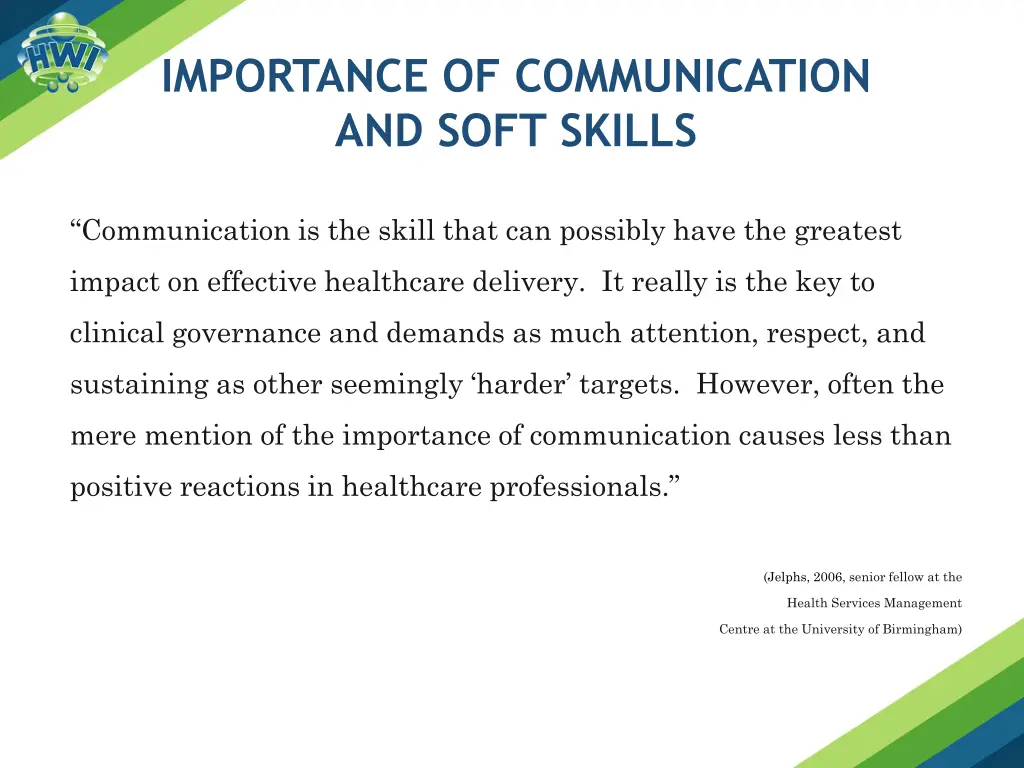 HWI

IMPORTANCE OF COMMUNICATION AND SOFT SKILLS

“Communication is the skill that can possibly have the greatest impact on effective healthcare delivery. It really is the key to clinical governance and demands as much attention, respect, and sustaining as other seemingly ‘harder’ targets. However, often the mere mention of the importance of communication causes less than positive reactions in healthcare professionals.”

(Jelphs, 2006, senior fellow at the Health Services Management Centre at the University of Birmingham)